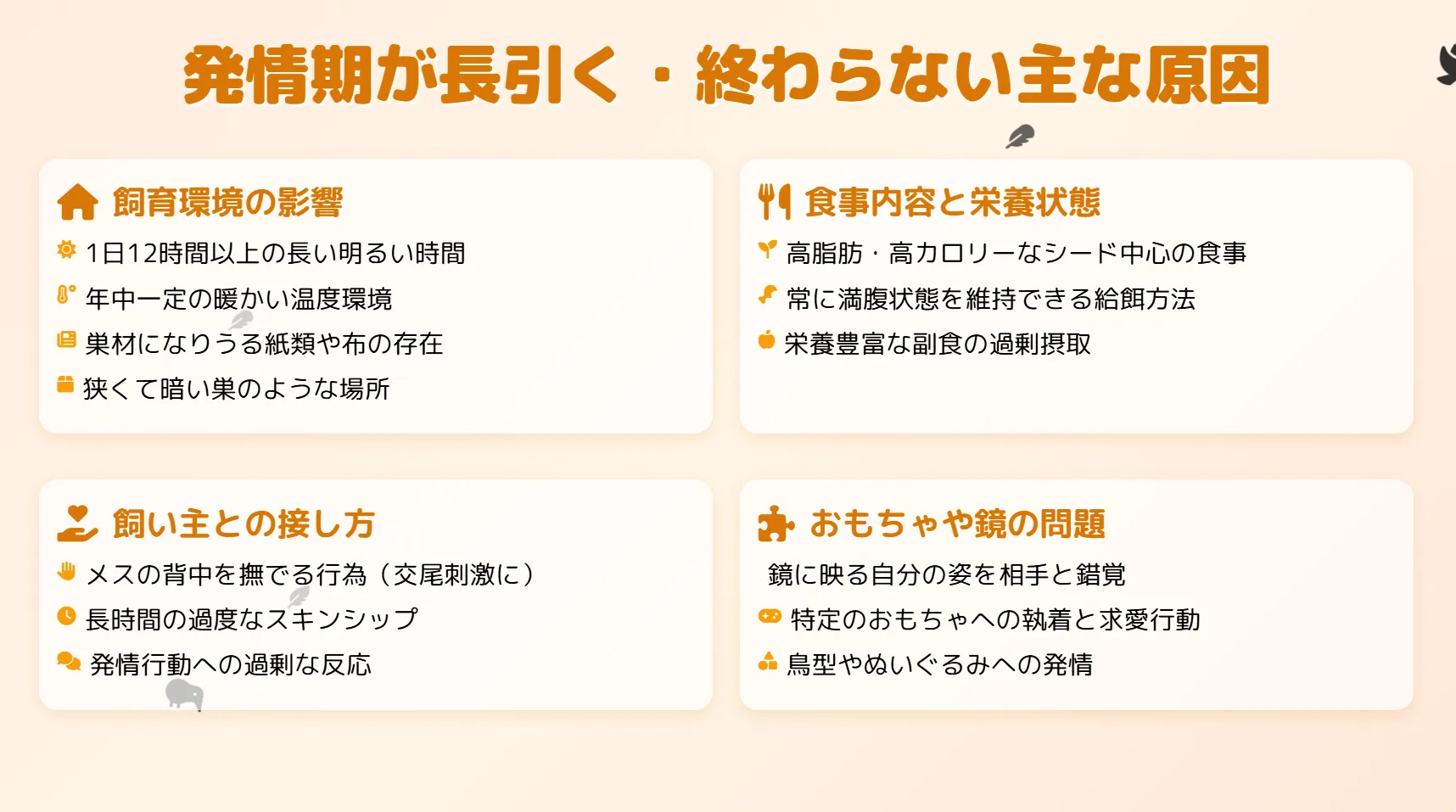 発情期が長引く・終わらない主な原因

飼育環境の影響

1日12時間以上の長い明るい時間

年中一定の暖かい温度環境

巣材になりうる紙類や布の存在

狭くて暗い巣のような場所

食事内容と栄養状態

高脂肪・高カロリーなシード中心の食事

常に満腹状態を維持できる給餌方法

栄養豊富な副食の過剰摂取

飼い主との接し方

メスの背中を撫でる行為（交尾刺激に）

長時間の過度なスキンシップ

発情行動への過剰な反応

おもちゃや鏡の問題

鏡に映る自分の姿を相手と錯覚

特定のおもちゃへの執着と求愛行動

鳥型やぬいぐるみへの発情